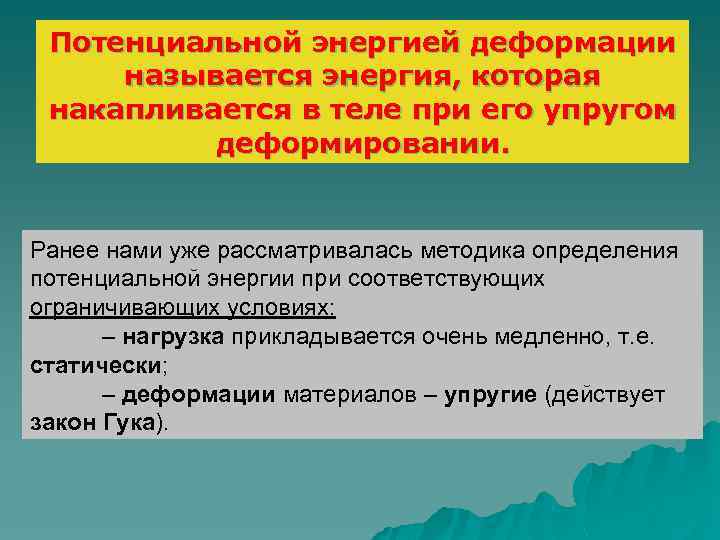 Потенциальной энергией деформации называется энергия, которая накапливается в теле при его упругом деформировании.

Ранее нами уже рассматривалась методика определения потенциальной энергии при соответствующих ограничивающих условиях:

– нагрузка прикладывается очень медленно, т.е. статически;

– деформации материалов – упругие (действует закон Гука).